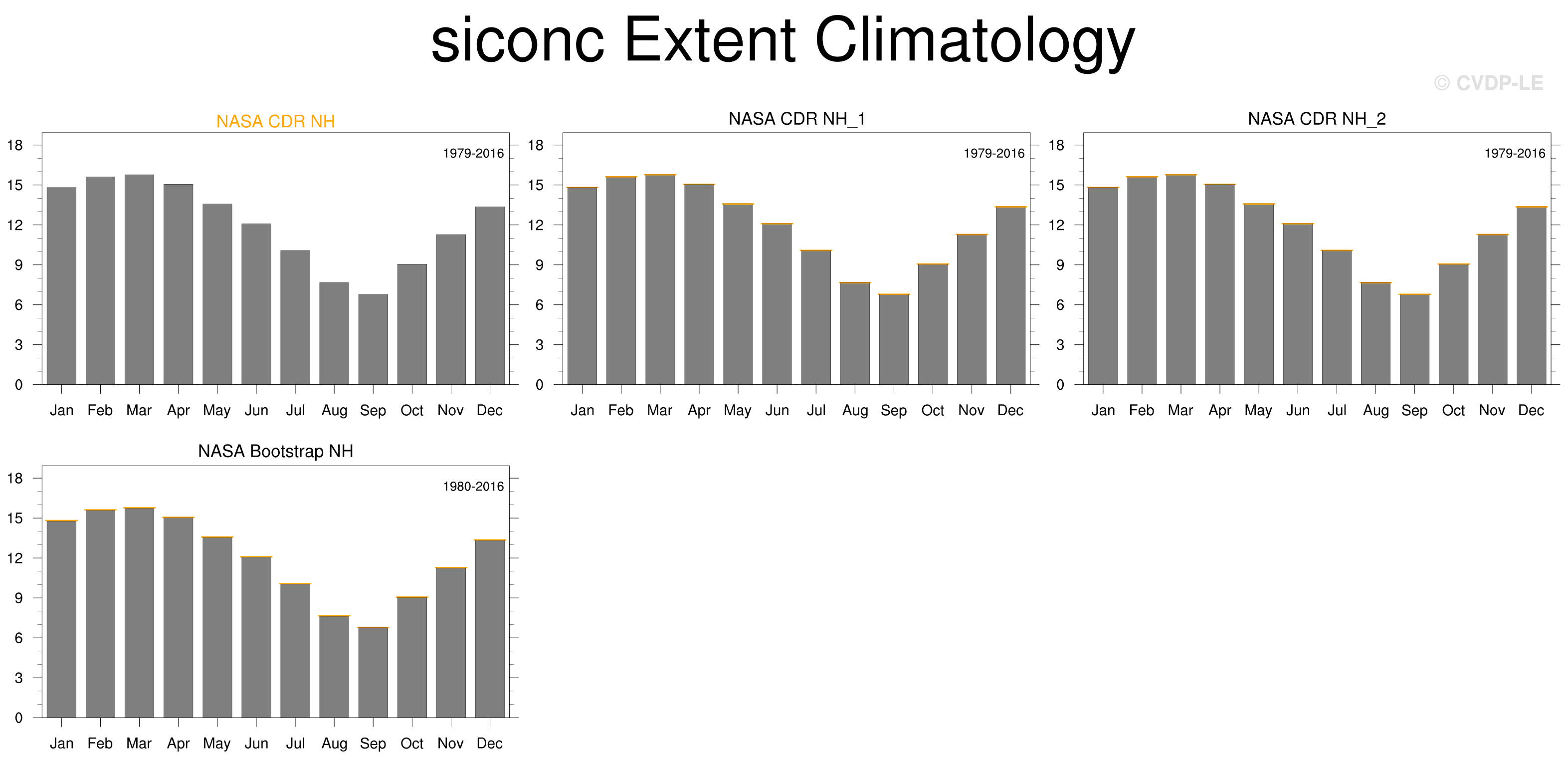 siconc Extent Climatology

© CVDP-LE

NASA CDR NH

1979-2016

18
15
12
9
6
3
0

Jan Feb Mar Apr May Jun Jul Aug Sep Oct Nov Dec

NASA CDR NH_1

1979-2016

18
15
12
9
6
3
0

Jan Feb Mar Apr May Jun Jul Aug Sep Oct Nov Dec

NASA CDR NH_2

1979-2016

18
15
12
9
6
3
0

Jan Feb Mar Apr May Jun Jul Aug Sep Oct Nov Dec

NASA Bootstrap NH

1980-2016

18
15
12
9
6
3
0

Jan Feb Mar Apr May Jun Jul Aug Sep Oct Nov Dec